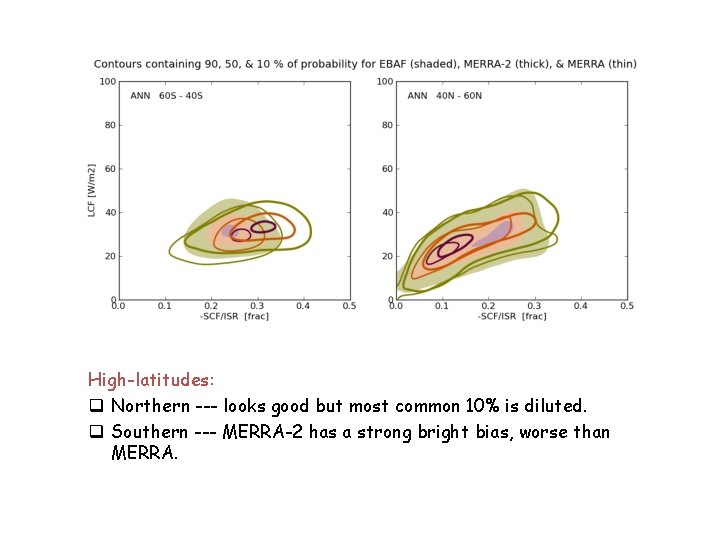 Contours containing 90, 50, & 10 % of probability for EBAF (shaded), MERRA-2 (thick), & MERRA (thin)

ANN 60S - 40S

100
80
60
40
20
0

LCF [W/m2]

0.0 0.1 0.2 0.3 0.4 0.5
-SCF/ISR [frac]

ANN 40N - 60N

100
80
60
40
20
0

0.0 0.1 0.2 0.3 0.4 0.5
-SCF/ISR [frac]

High-latitudes:

❑ Northern --- looks good but most common 10% is diluted.

❑ Southern --- MERRA-2 has a strong bright bias, worse than MERRA.